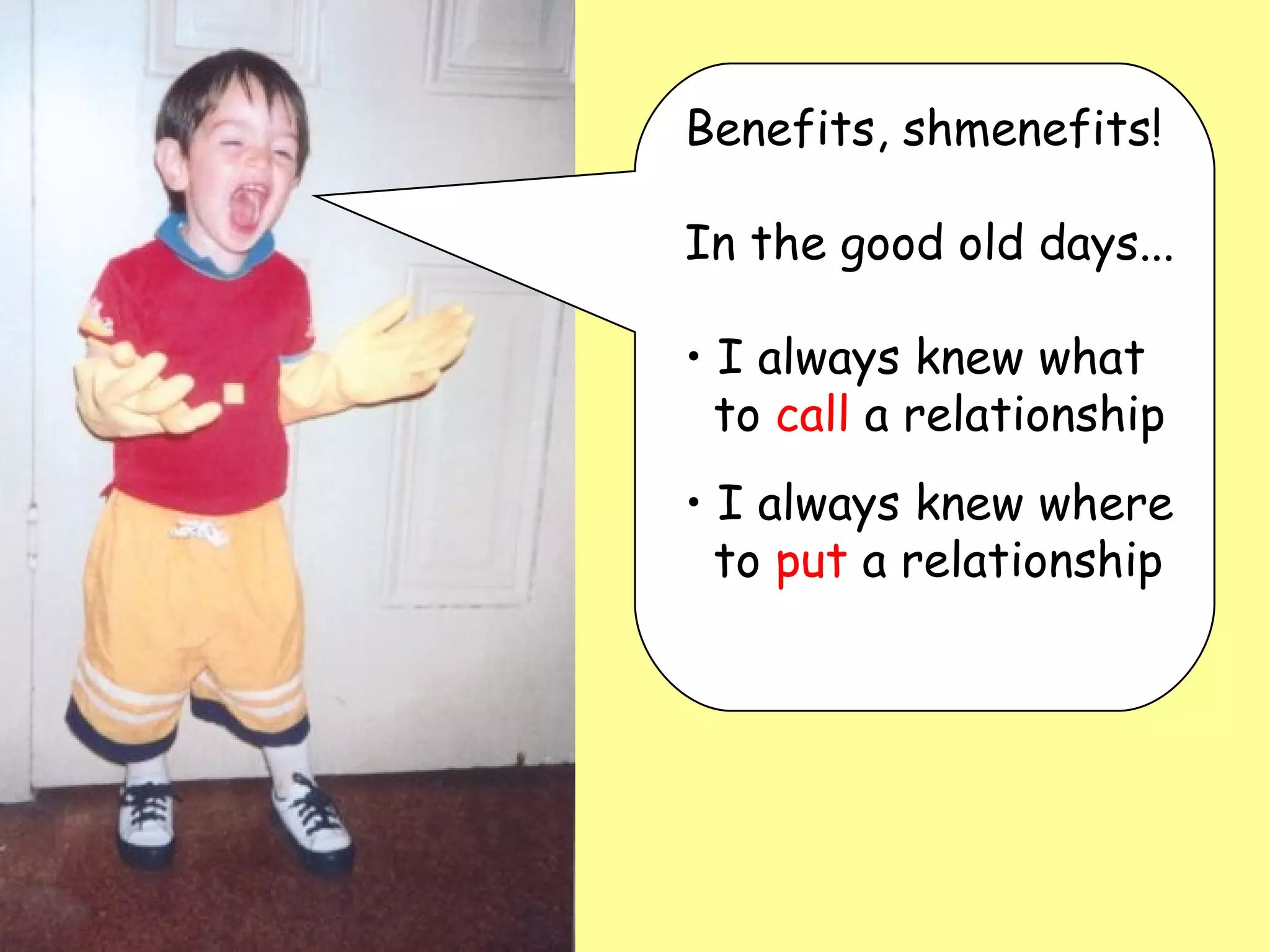 Benefits, shmenefits!

In the good old days...

• I always knew what to call a relationship

• I always knew where to put a relationship